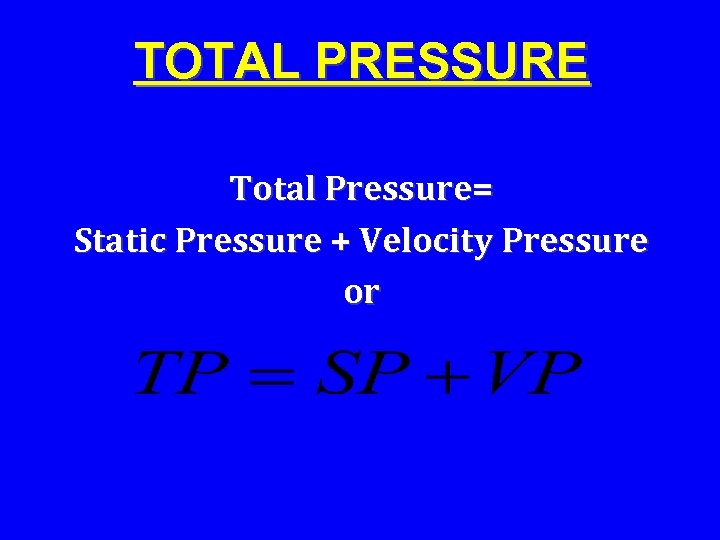 TOTAL PRESSURE

Total Pressure= Static Pressure + Velocity Pressure or

$TP = SP + VP$